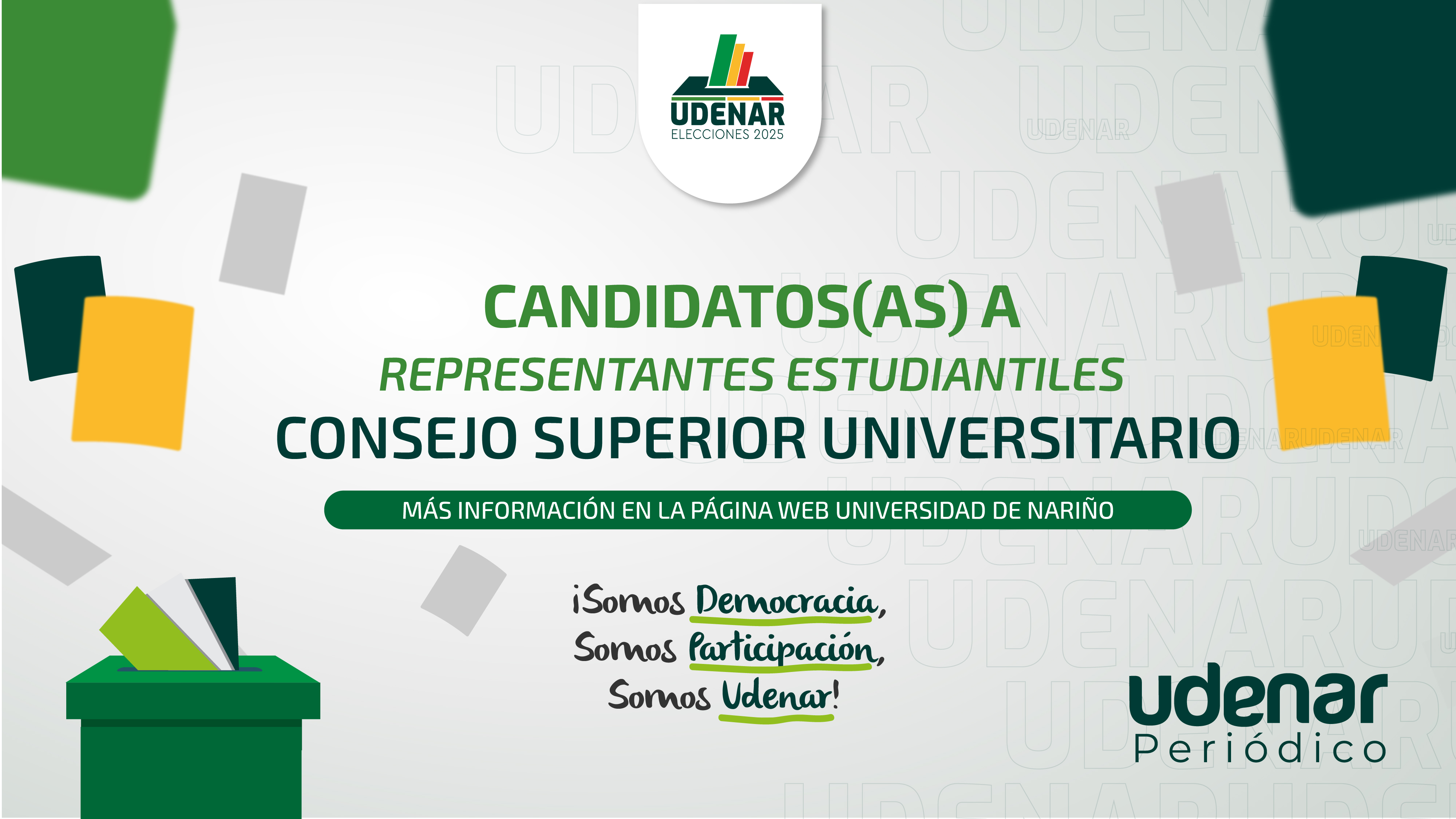 UDENAR
ELECCIONES 2025

CANDIDATOS(AS) A
REPRESENTANTES ESTUDIANTILES
CONSEJO SUPERIOR UNIVERSITARIO

MÁS INFORMACIÓN EN LA PÁGINA WEB UNIVERSIDAD DE NARIÑO

¡Somos Democracia,
Somos Participación,
Somos Udenar!

udenar
Periódico